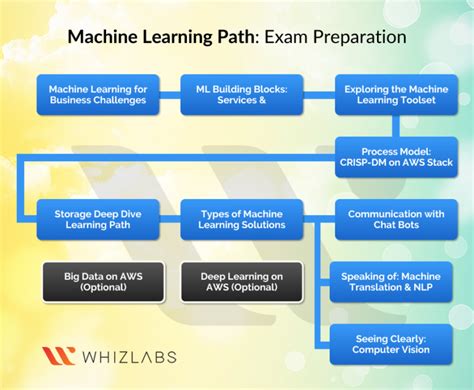 Machine Learning Path: Exam Preparation

Machine Learning for Business Challenges

ML Building Blocks: Services &

Exploring the Machine Learning Toolset

Process Model: CRISP-DM on AWS Stack

Storage Deep Dive Learning Path

Types of Machine Learning Solutions

Communication with Chat Bots

Big Data on AWS (Optional)

Deep Learning on AWS (Optional)

Speaking of: Machine Translation & NLP

Seeing Clearly: Computer Vision

WHIZLABS